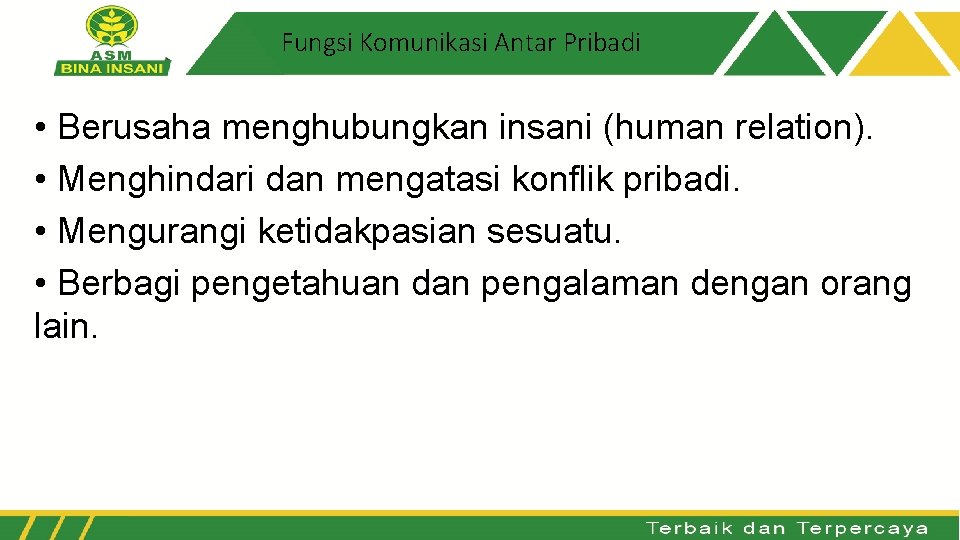 ASM
BINA INSANI

Fungsi Komunikasi Antar Pribadi

• Berusaha menghubungkan insani (human relation).
• Menghindari dan mengatasi konflik pribadi.
• Mengurangi ketidakpasian sesuatu.
• Berbagi pengetahuan dan pengalaman dengan orang lain.

Terbaik dan Terpercaya